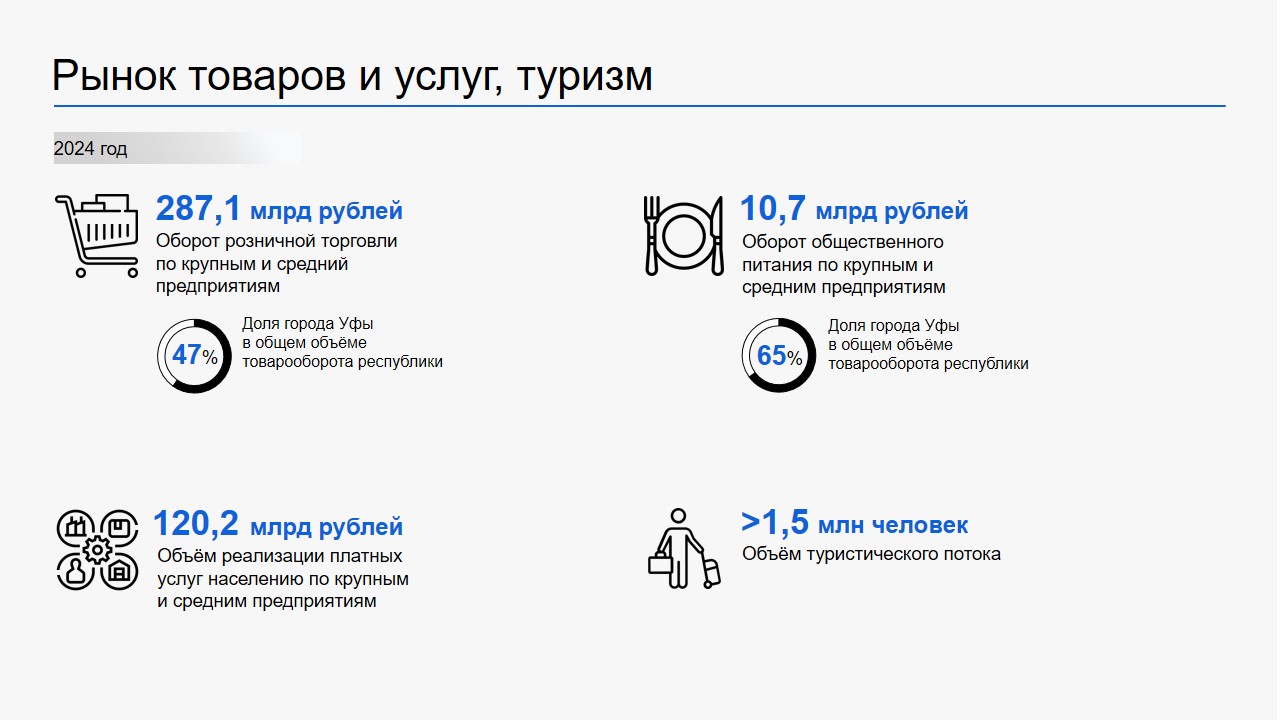 Рынок товаров и услуг, туризм

2024 год

287,1 млрд рублей
Оборот розничной торговли по крупным и средний предприятиям

47%
Доля города Уфы в общем объёме товарооборота республики

10,7 млрд рублей
Оборот общественного питания по крупным и средним предприятиям

65%
Доля города Уфы в общем объёме товарооборота республики

120,2 млрд рублей
Объём реализации платных услуг населению по крупным и средним предприятиям

>1,5 млн человек
Объём туристического потока